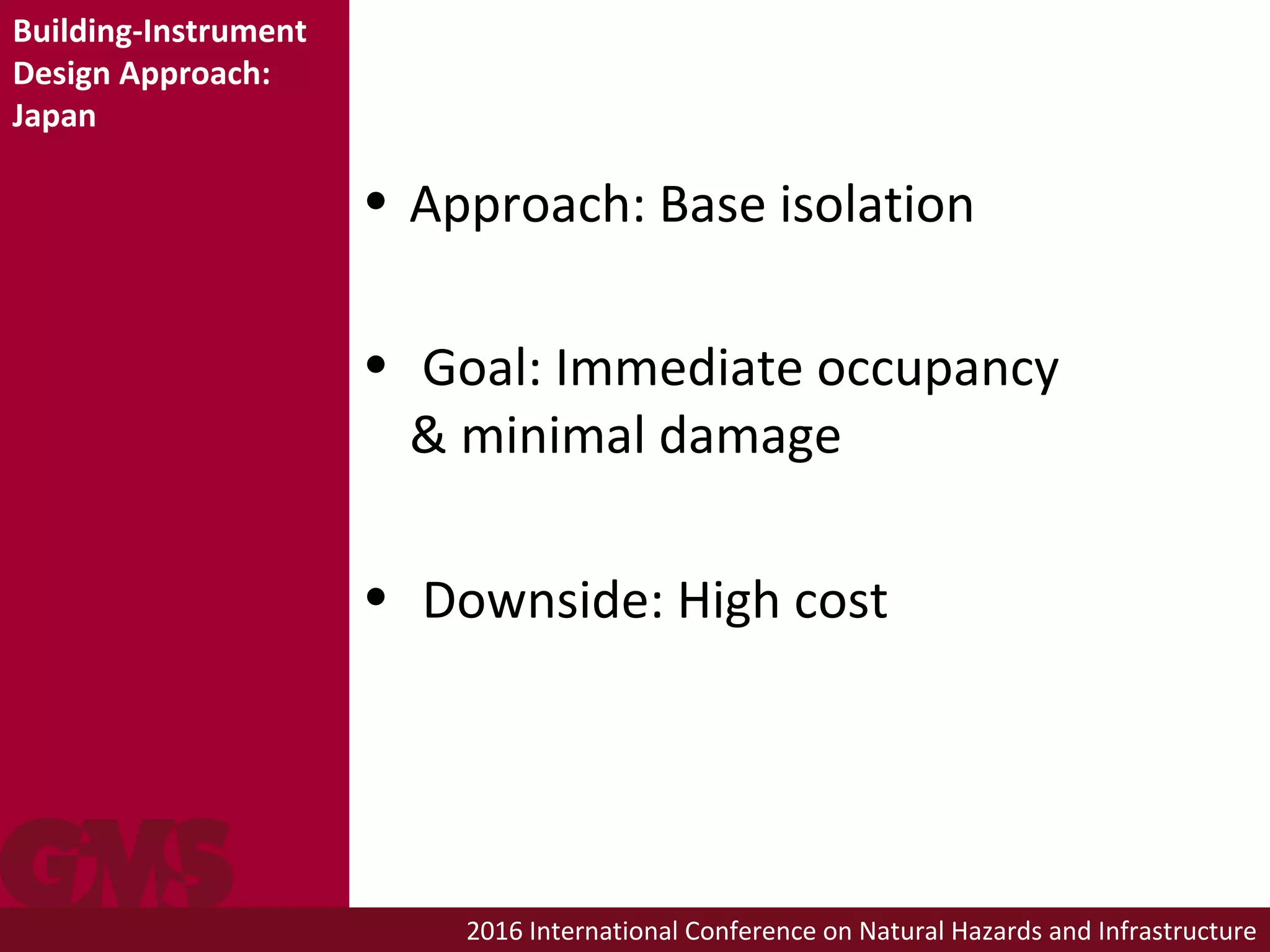 Building-Instrument Design Approach: Japan

• Approach: Base isolation

• Goal: Immediate occupancy & minimal damage

• Downside: High cost

GMS

2016 International Conference on Natural Hazards and Infrastructure